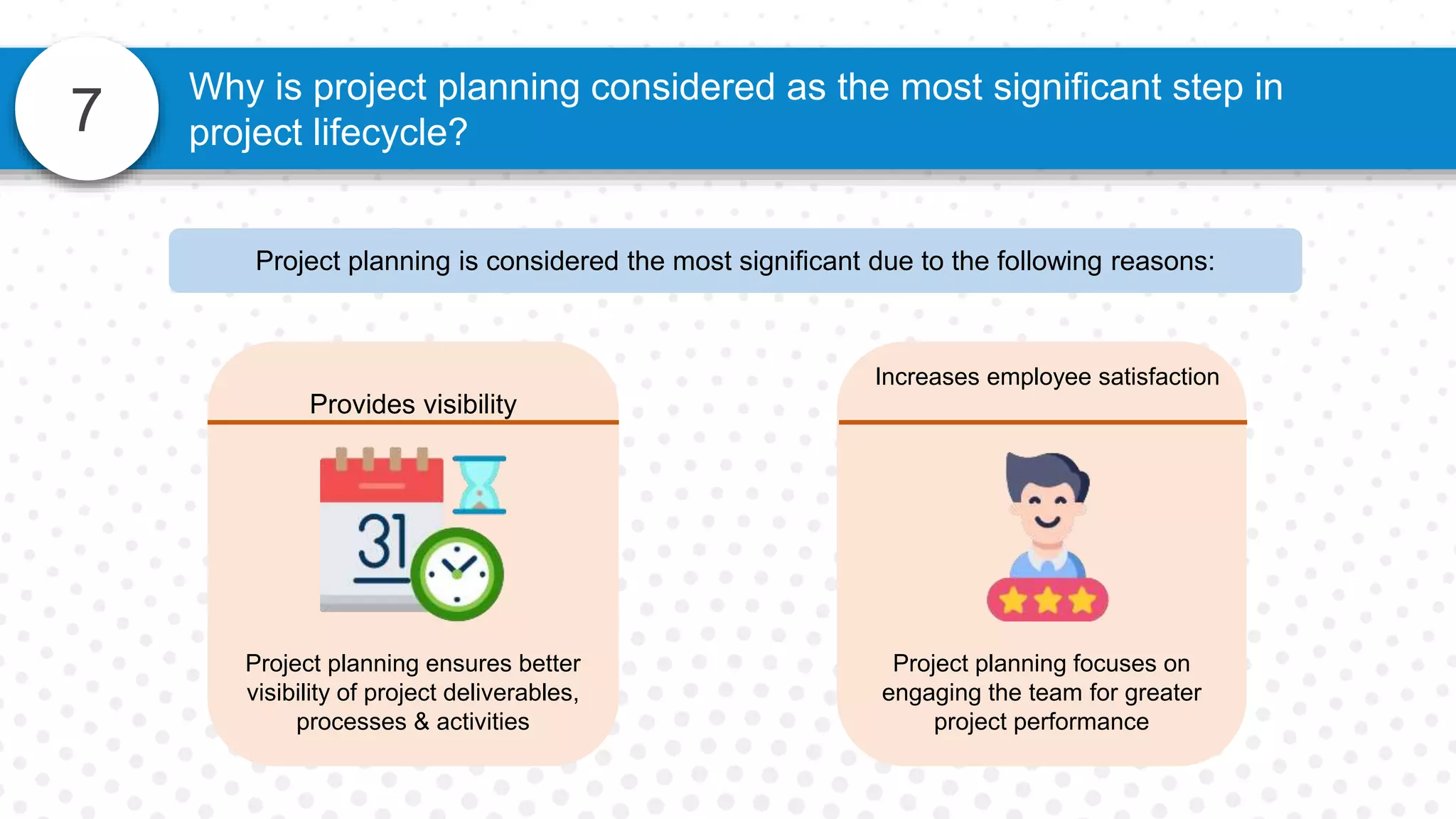 7

Why is project planning considered as the most significant step in project lifecycle?

Project planning is considered the most significant due to the following reasons:

Provides visibility

31

Project planning ensures better visibility of project deliverables, processes & activities

Increases employee satisfaction

Project planning focuses on engaging the team for greater project performance